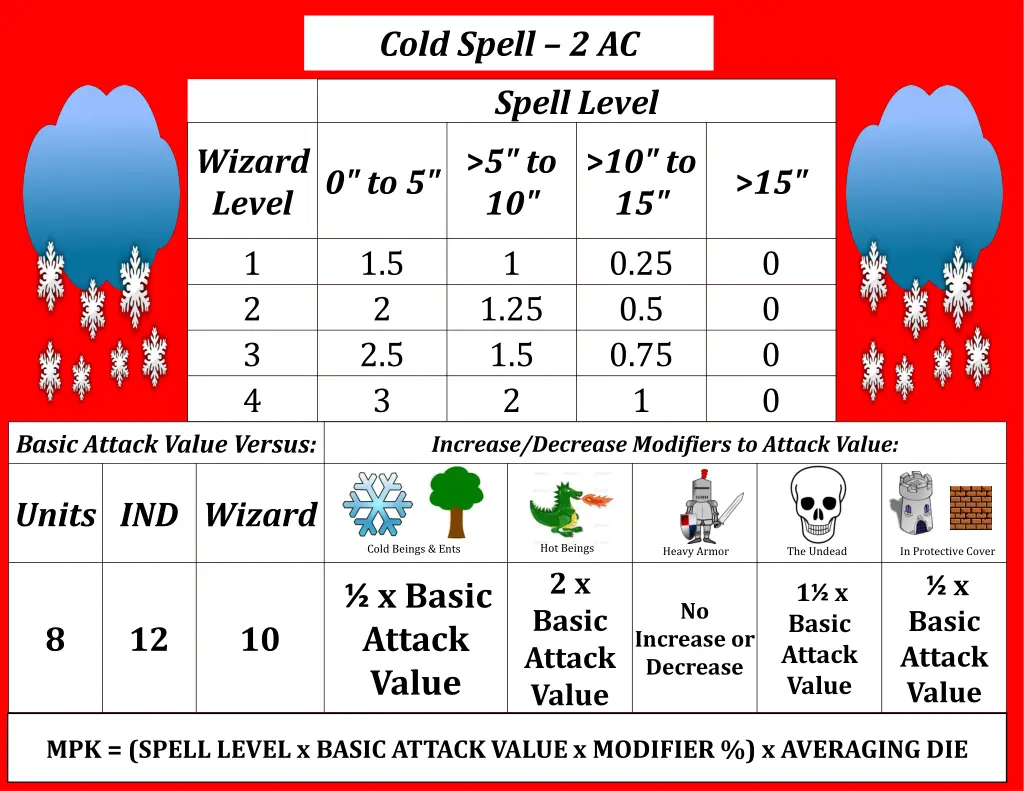 Cold Spell – 2 AC

| | Spell Level | | | |
|---|---|---|---|---|
| Wizard Level | 0" to 5" | >5" to 10" | >10" to 15" | >15" |
| 1 | 1.5 | 1 | 0.25 | 0 |
| 2 | 2 | 1.25 | 0.5 | 0 |
| 3 | 2.5 | 1.5 | 0.75 | 0 |
| 4 | 3 | 2 | 1 | 0 |

| Basic Attack Value Versus: | | | Increase/Decrease Modifiers to Attack Value: | | | | |
|---|---|---|---|---|---|---|---|
| Units | IND | Wizard | Cold Beings & Ents | Hot Beings | Heavy Armor | The Undead | In Protective Cover |
| 8 | 12 | 10 | ½ x Basic Attack Value | 2 x Basic Attack Value | No Increase or Decrease | 1½ x Basic Attack Value | ½ x Basic Attack Value |

MPK = (SPELL LEVEL x BASIC ATTACK VALUE x MODIFIER %) x AVERAGING DIE